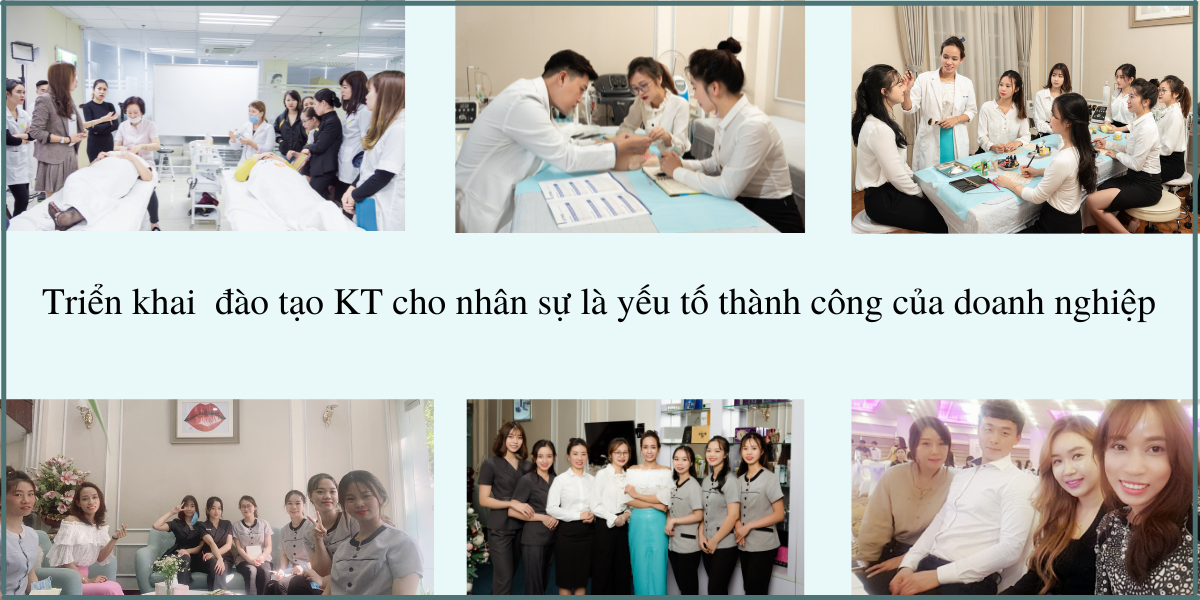 Triển khai  đào tạo KT cho nhân sự là yếu tố thành công của doanh nghiệp